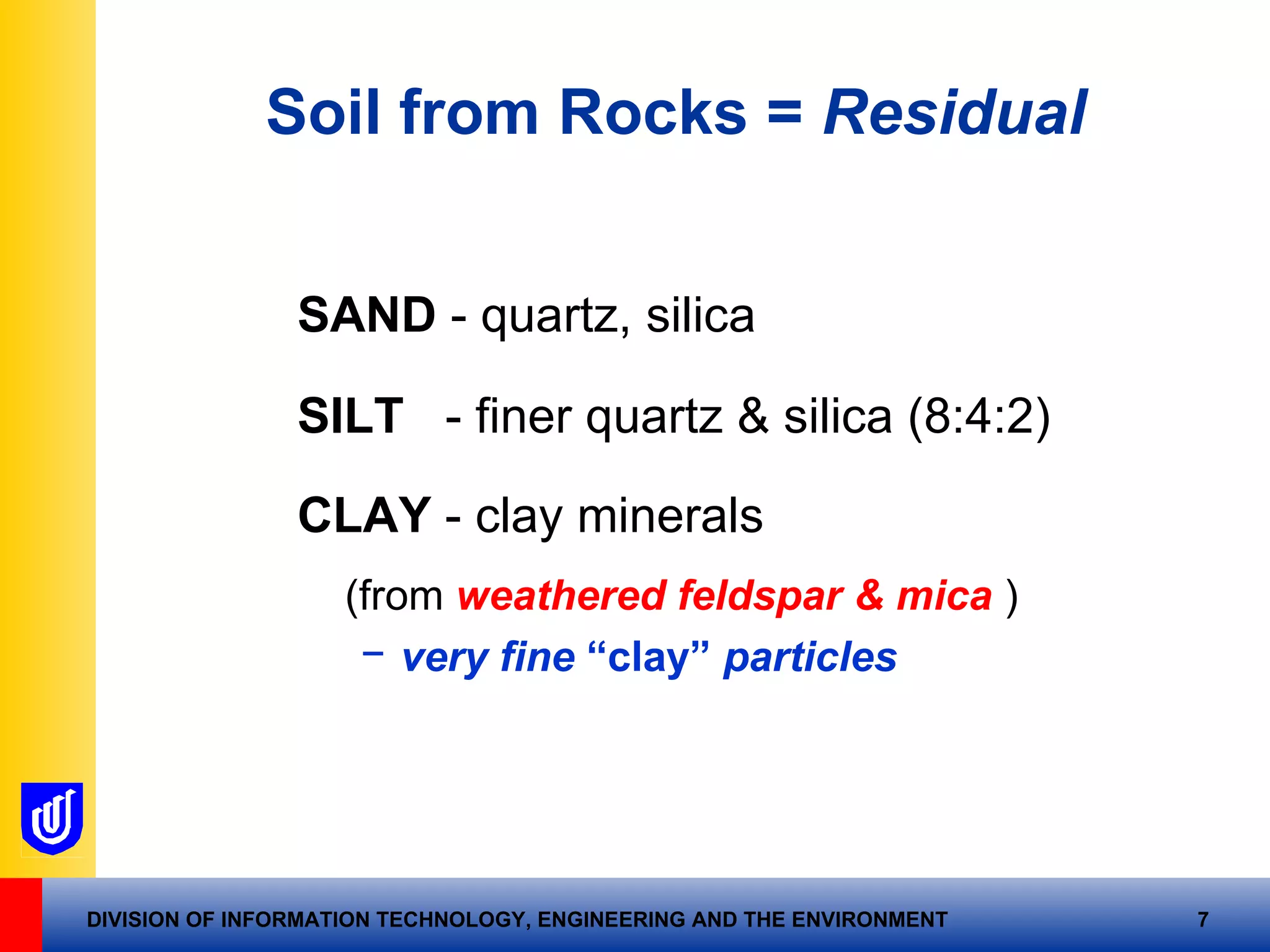 Soil from Rocks = Residual

SAND - quartz, silica

SILT - finer quartz & silica (8:4:2)

CLAY - clay minerals

(from weathered feldspar & mica )

– very fine “clay” particles

DIVISION OF INFORMATION TECHNOLOGY, ENGINEERING AND THE ENVIRONMENT 7